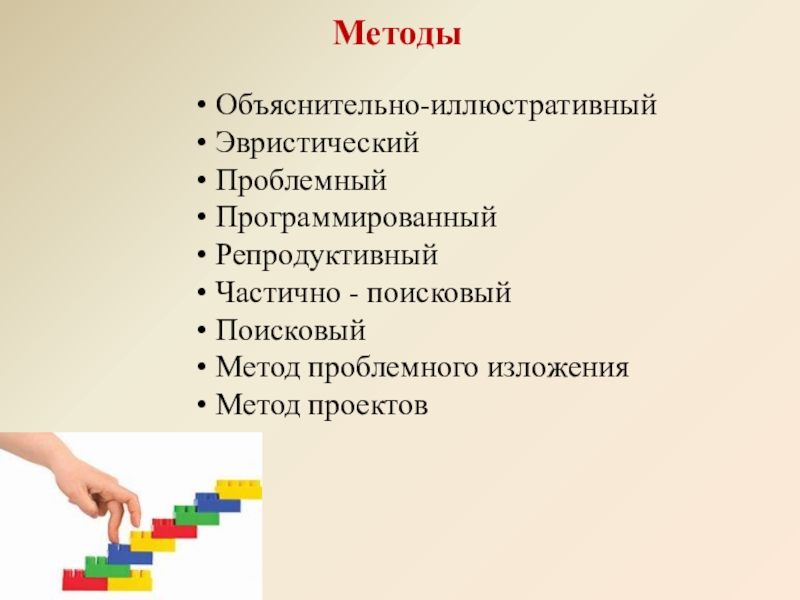 Методы

• Объяснительно-иллюстративный
• Эвристический
• Проблемный
• Программированный
• Репродуктивный
• Частично - поисковый
• Поисковый
• Метод проблемного изложения
• Метод проектов